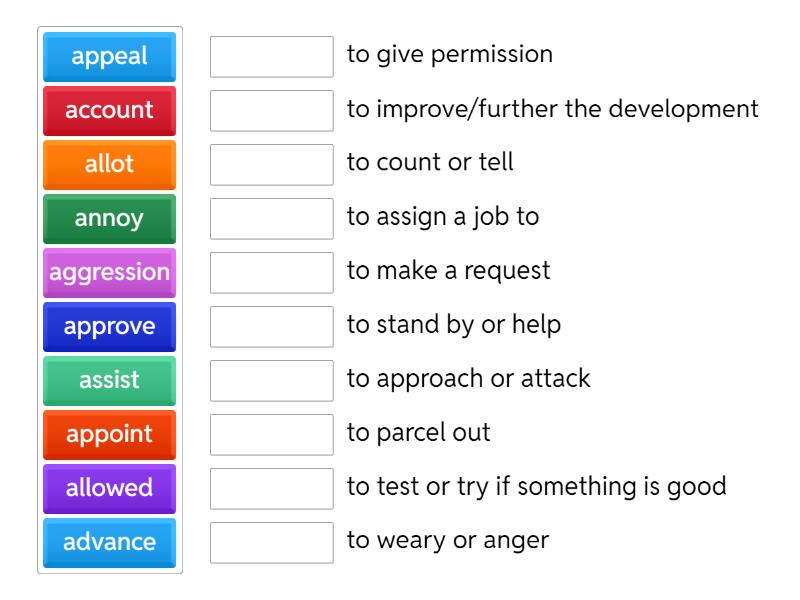 appeal
account
allot
annoy
aggression
approve
assist
appoint
allowed
advance

to give permission
to improve/further the development
to count or tell
to assign a job to
to make a request
to stand by or help
to approach or attack
to parcel out
to test or try if something is good
to weary or anger